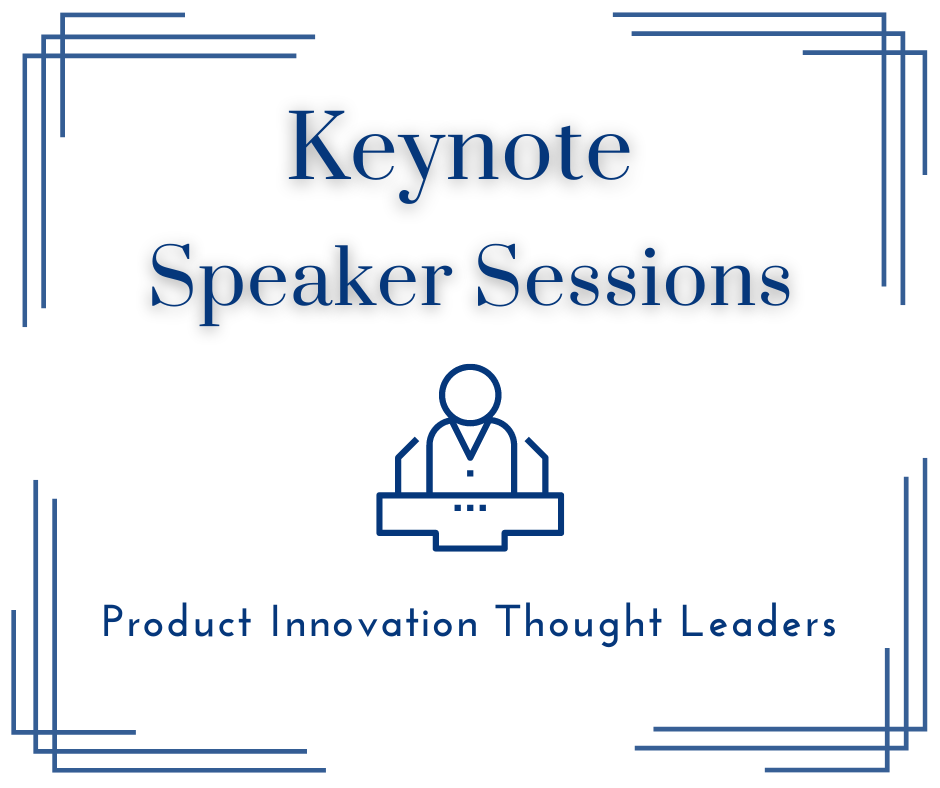 Keynote
Speaker Sessions

Product Innovation Thought Leaders